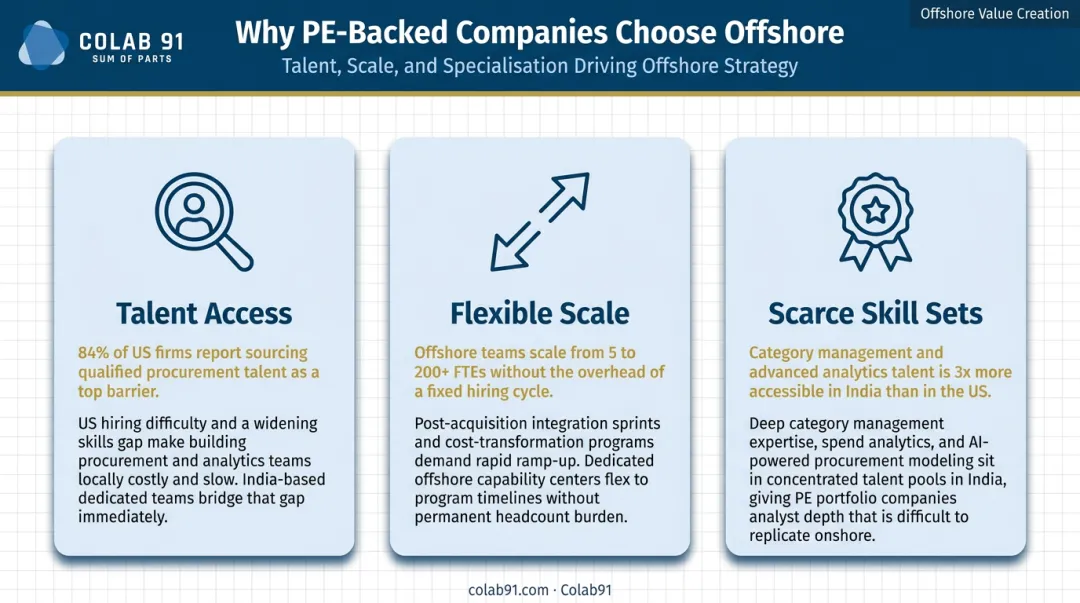 COLAB 91
SUM OF PARTS

Why PE-Backed Companies Choose Offshore

Talent, Scale, and Specialisation Driving Offshore Strategy

Offshore Value Creation

Talent Access

84% of US firms report sourcing qualified procurement talent as a top barrier.

US hiring difficulty and a widening skills gap make building procurement and analytics teams locally costly and slow. India-based dedicated teams bridge that gap immediately.

Flexible Scale

Offshore teams scale from 5 to 200+ FTEs without the overhead of a fixed hiring cycle.

Post-acquisition integration sprints and cost-transformation programs demand rapid ramp-up. Dedicated offshore capability centers flex to program timelines without permanent headcount burden.

Scarce Skill Sets

Category management and advanced analytics talent is 3x more accessible in India than in the US.

Deep category management expertise, spend analytics, and AI-powered procurement modeling sit in concentrated talent pools in India, giving PE portfolio companies analyst depth that is difficult to replicate onshore.

colab91.com · Colab91